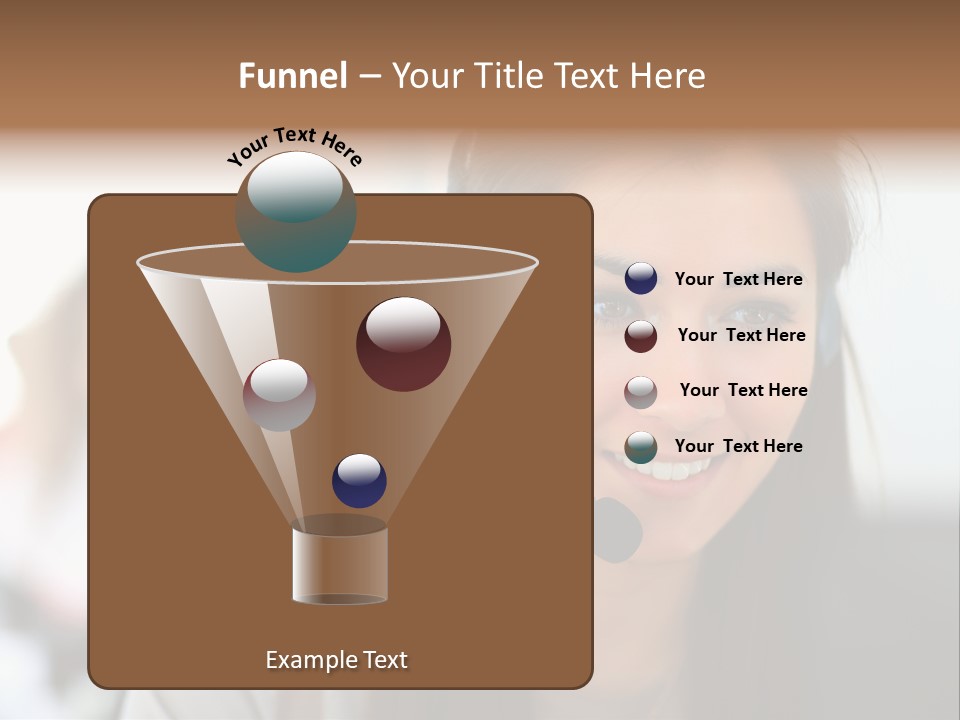 Funnel – Your Title Text Here

Your Text Here

Your Text Here

Your Text Here

Your Text Here

Your Text Here

Example Text